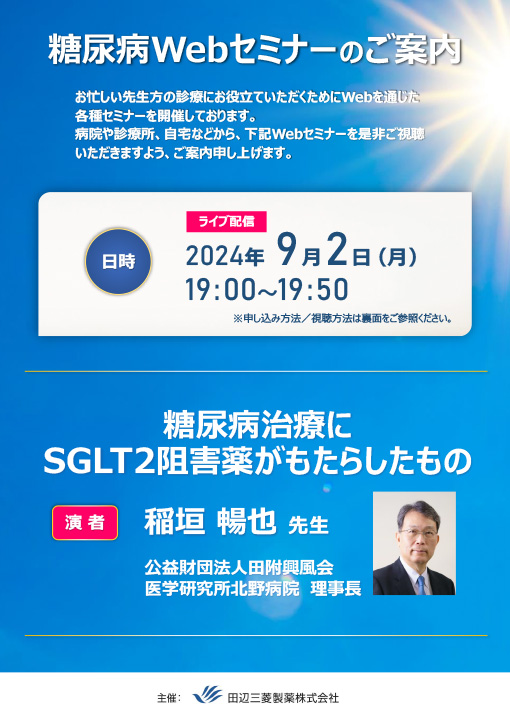 糖尿病Webセミナーのご案内

お忙しい先生方の診療にお役立ていただくためにWebを通じた各種セミナーを開催しております。
病院や診療所、自宅などから、下記Webセミナーを是非ご視聴いただきますよう、ご案内申し上げます。

日時

ライブ配信

2024年 9月2日（月）
19:00～19:50

※申し込み方法／視聴方法は裏面をご参照ください。

糖尿病治療に
SGLT2阻害薬がもたらしたもの

演者 稲垣 暢也 先生

公益財団法人田附興風会
医学研究所北野病院 理事長

主催： 田辺三菱製薬株式会社